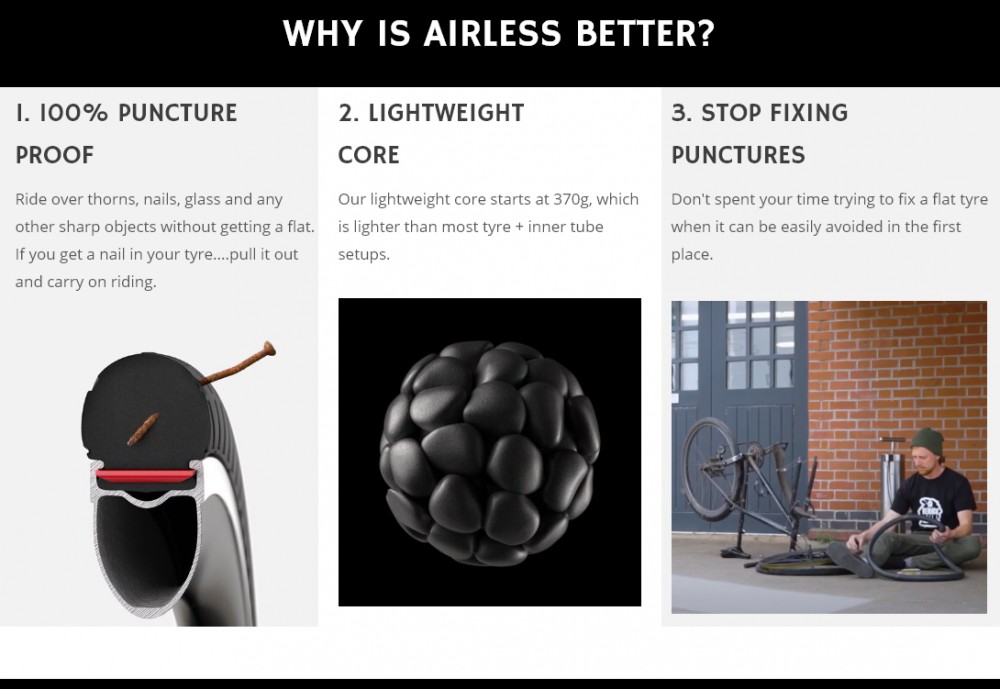 WHY IS AIRLESS BETTER?

1. 100% PUNCTURE PROOF

Ride over thorns, nails, glass and any other sharp objects without getting a flat. If you get a nail in your tyre....pull it out and carry on riding.

2. LIGHTWEIGHT CORE

Our lightweight core starts at 370g, which is lighter than most tyre + inner tube setups.

3. STOP FIXING PUNCTURES

Don't spent your time trying to fix a flat tyre when it can be easily avoided in the first place.